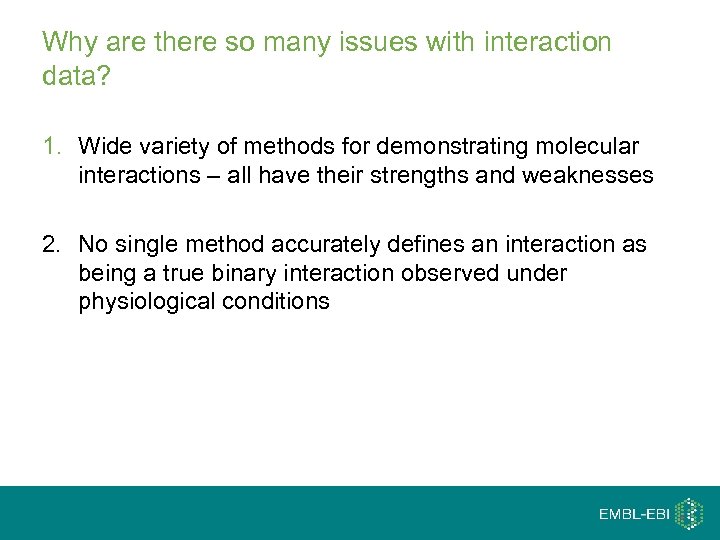 Why are there so many issues with interaction data?

1. Wide variety of methods for demonstrating molecular interactions – all have their strengths and weaknesses

2. No single method accurately defines an interaction as being a true binary interaction observed under physiological conditions

EMBL-EBI